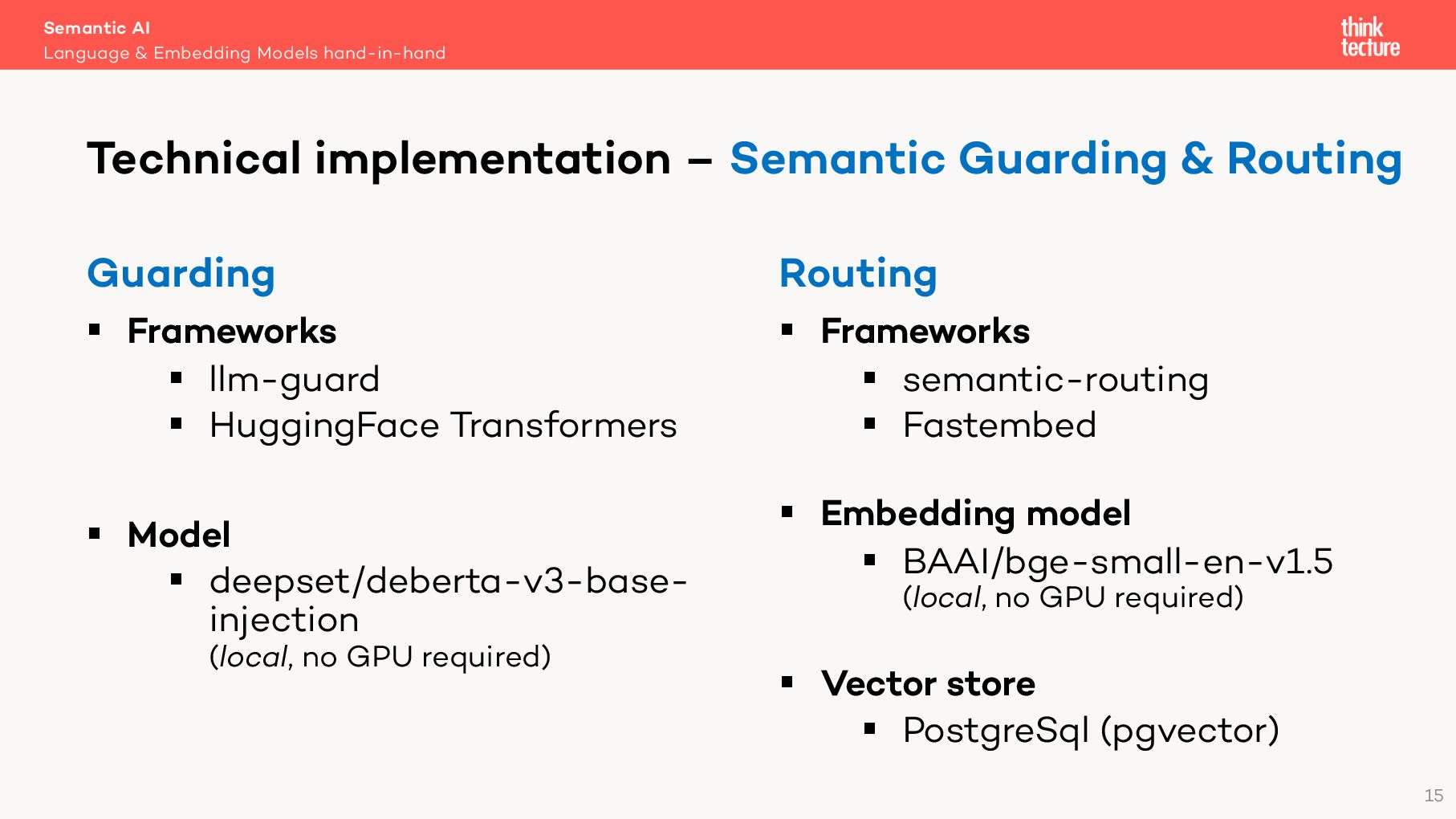 Semantic AI
Language & Embedding Models hand-in-hand

think tecture

Technical implementation – Semantic Guarding & Routing

Guarding

▪ Frameworks
  ▪ llm-guard
  ▪ HuggingFace Transformers

▪ Model
  ▪ deepset/deberta-v3-base-injection
  (local, no GPU required)

Routing

▪ Frameworks
  ▪ semantic-routing
  ▪ Fastembed

▪ Embedding model
  ▪ BAAI/bge-small-en-v1.5
  (local, no GPU required)

▪ Vector store
  ▪ PostgreSql (pgvector)

15